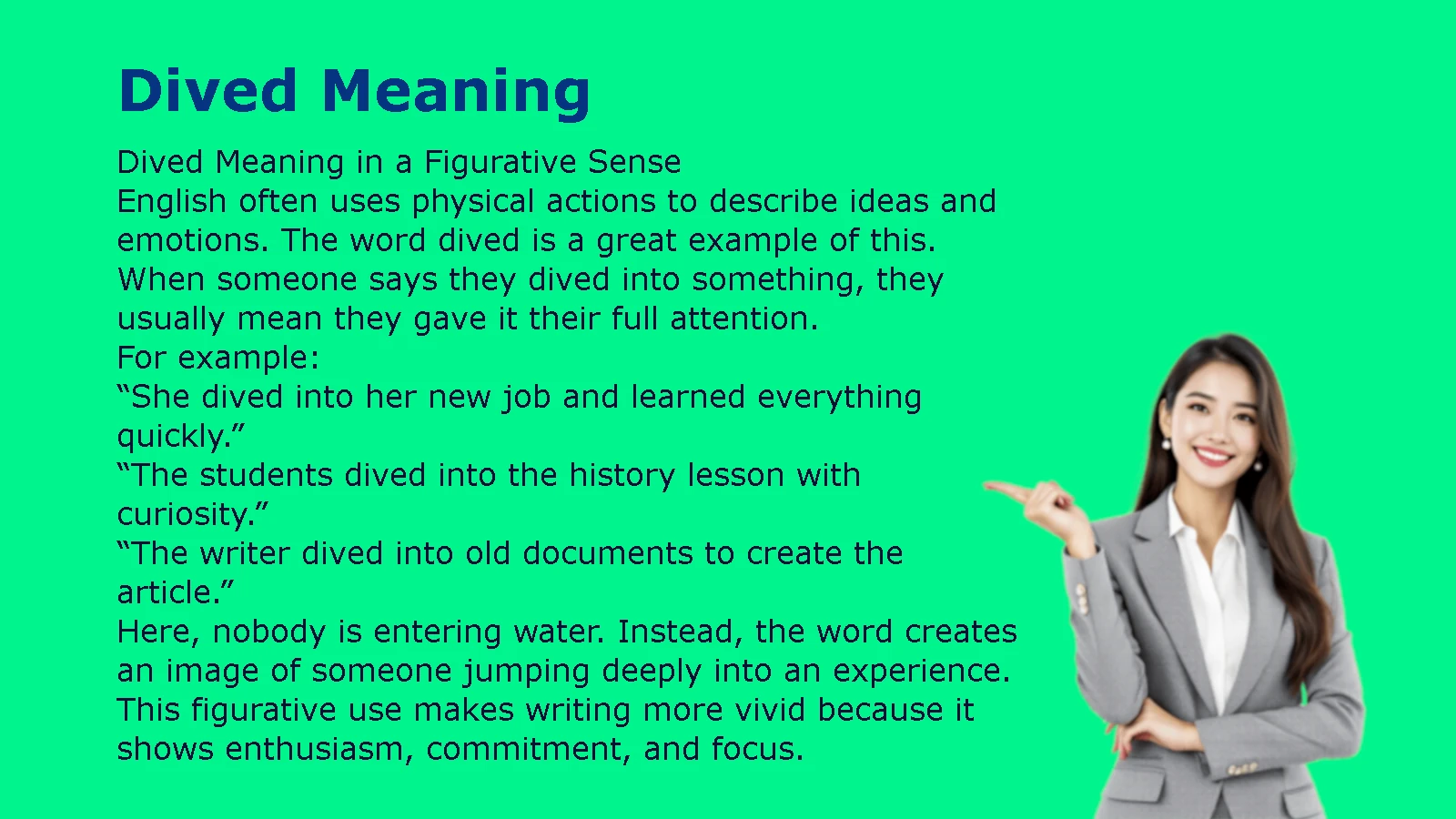 Dived Meaning

Dived Meaning in a Figurative Sense
English often uses physical actions to describe ideas and emotions. The word dived is a great example of this. When someone says they dived into something, they usually mean they gave it their full attention.
For example:
“She dived into her new job and learned everything quickly.”
“The students dived into the history lesson with curiosity.”
“The writer dived into old documents to create the article.”
Here, nobody is entering water. Instead, the word creates an image of someone jumping deeply into an experience. This figurative use makes writing more vivid because it shows enthusiasm, commitment, and focus.